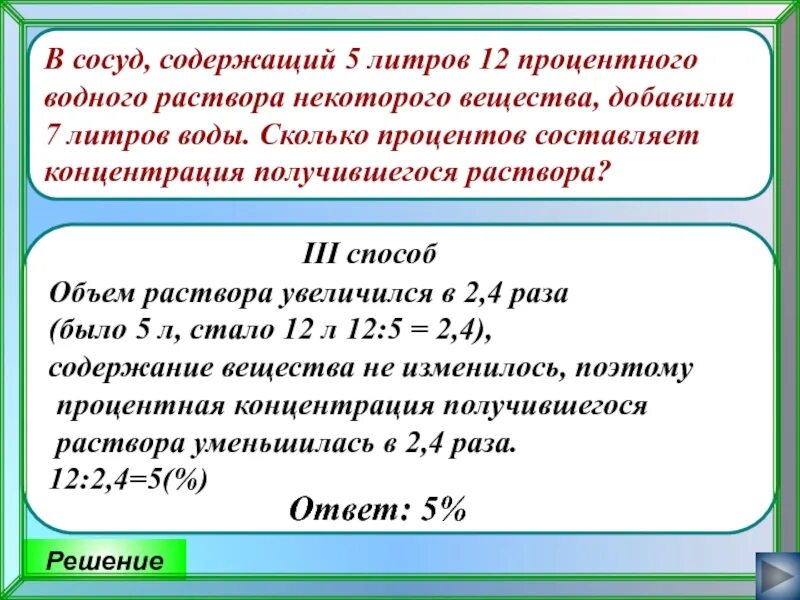 В сосуд, содержащий 5 литров 12 процентного водного раствора некоторого вещества, добавили 7 литров воды. Сколько процентов составляет концентрация получившегося раствора?

III способ

Объем раствора увеличился в 2,4 раза (было 5 л, стало 12 л 12:5 = 2,4), содержание вещества не изменилось, поэтому процентная концентрация получившегося раствора уменьшилась в 2,4 раза.

12:2,4=5(%)

Ответ: 5%

Решение